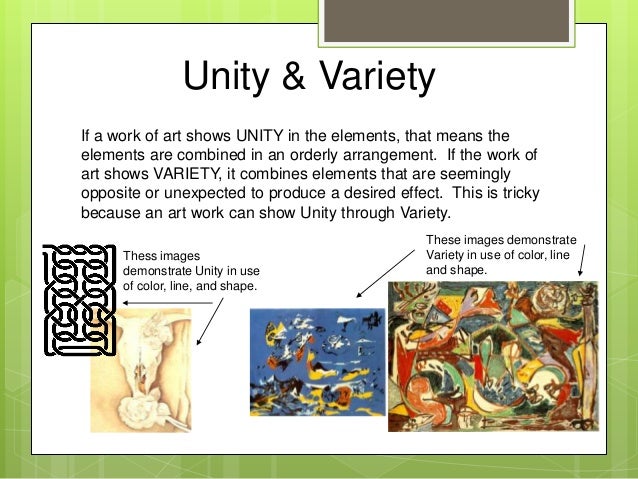 Unity & Variety

If a work of art shows UNITY in the elements, that means the elements are combined in an orderly arrangement. If the work of art shows VARIETY, it combines elements that are seemingly opposite or unexpected to produce a desired effect. This is tricky because an art work can show Unity through Variety.

Thess images demonstrate Unity in use of color, line, and shape.

These images demonstrate Variety in use of color, line and shape.